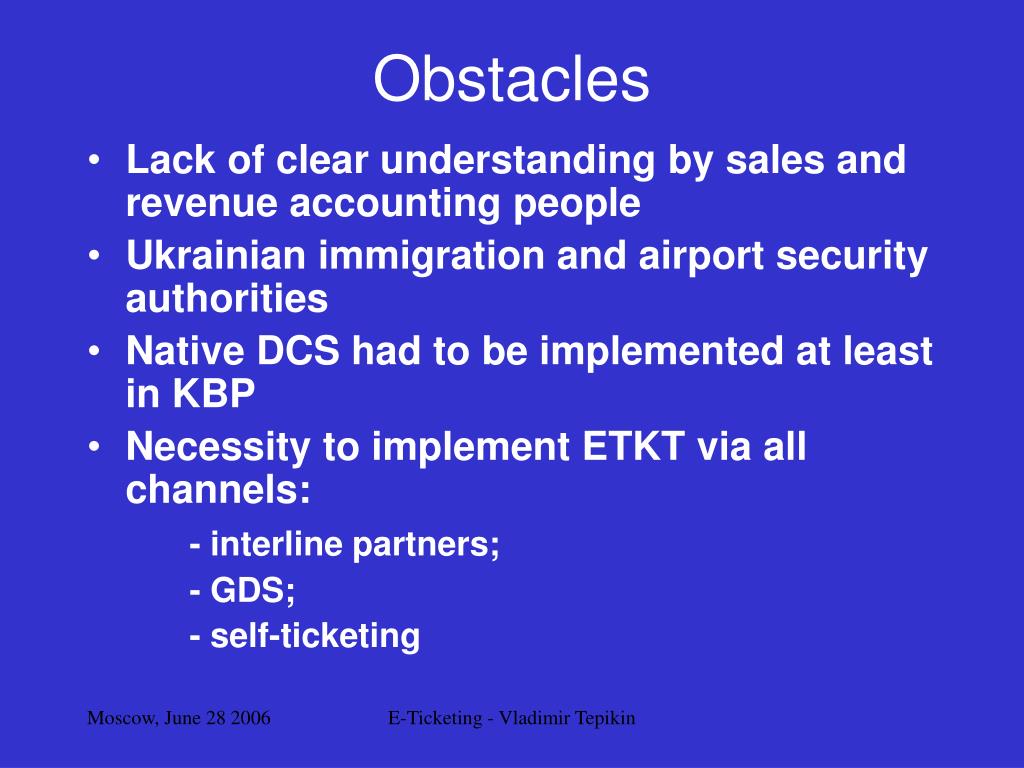 Obstacles

• Lack of clear understanding by sales and revenue accounting people
• Ukrainian immigration and airport security authorities
• Native DCS had to be implemented at least in KBP
• Necessity to implement ETKT via all channels:
- interline partners;
- GDS;
- self-ticketing

Moscow, June 28 2006

E-Ticketing - Vladimir Tepikin